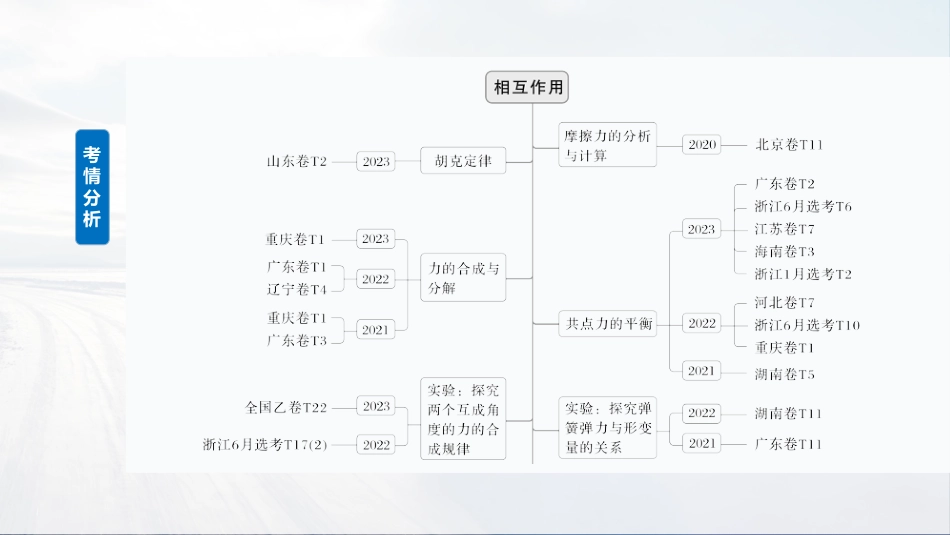 考情分析

相互作用

山东卷T2 2023 胡克定律

重庆卷T1 2023
广东卷T1
辽宁卷T4 2022
重庆卷T1
广东卷T3 2021
力的合成与分解

全国乙卷T22 2023
浙江6月选考T17(2) 2022
实验：探究两个互成角度的力的合成规律

摩擦力的分析与计算 2020 北京卷T11

共点力的平衡
2023 广东卷T2
浙江6月选考T6
江苏卷T7
海南卷T3
浙江1月选考T2
2022 河北卷T7
浙江6月选考T10
重庆卷T1
2021 湖南卷T5

实验：探究弹簧弹力与形变量的关系
2022 湖南卷T11
2021 广东卷T11